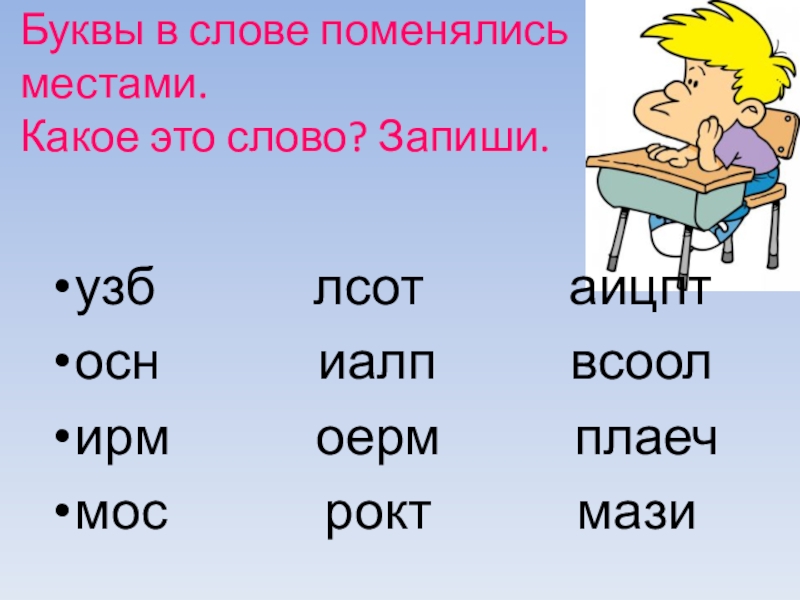 Буквы в слове поменялись местами.
Какое это слово? Запиши.

•узб лсот аицпт
•осн иалп всоол
•ирм оерм плаеч
•мос рокт мази